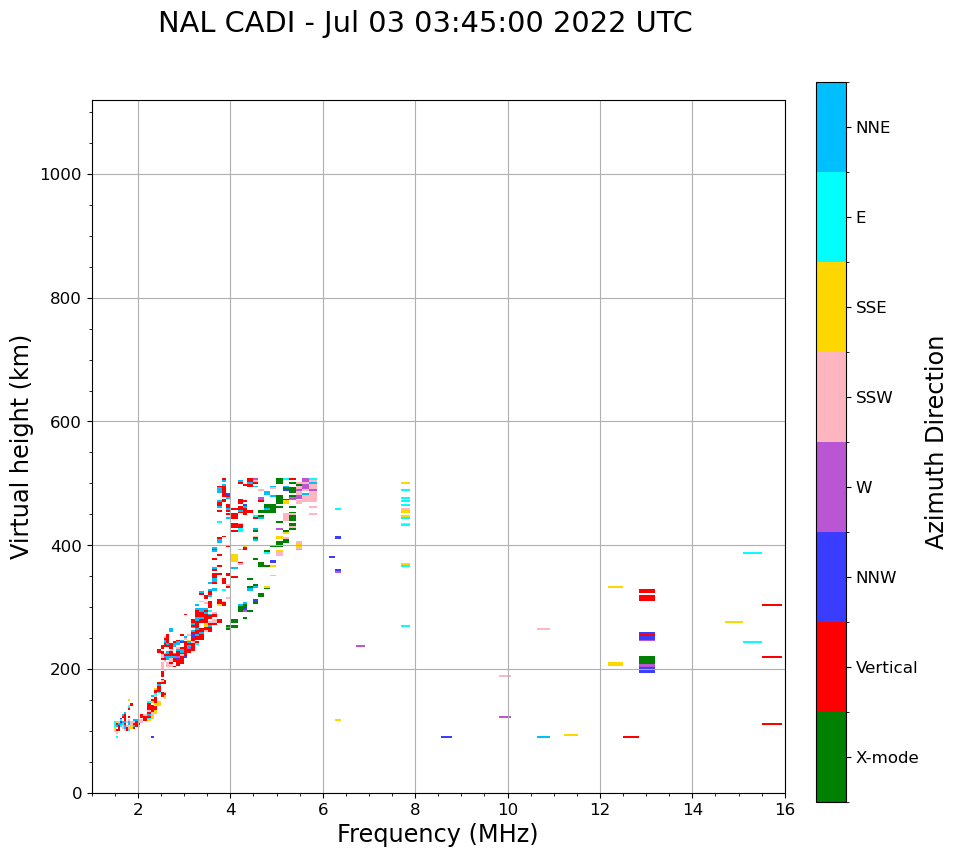 NAL CADI - Jul 03 03:45:00 2022 UTC

Virtual height (km)

1000
800
600
400
200
0

2
4
6
8
10
12
14
16

Frequency (MHz)

NNE
E
SSE
SSW
W
NNW
Vertical
X-mode

Azimuth Direction